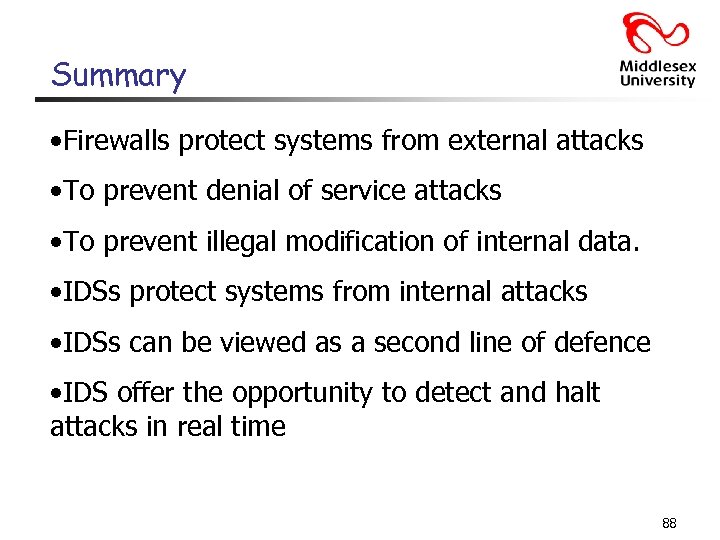 Summary

Middlesex University

•Firewalls protect systems from external attacks

•To prevent denial of service attacks

•To prevent illegal modification of internal data.

•IDSs protect systems from internal attacks

•IDSs can be viewed as a second line of defence

•IDS offer the opportunity to detect and halt attacks in real time

88